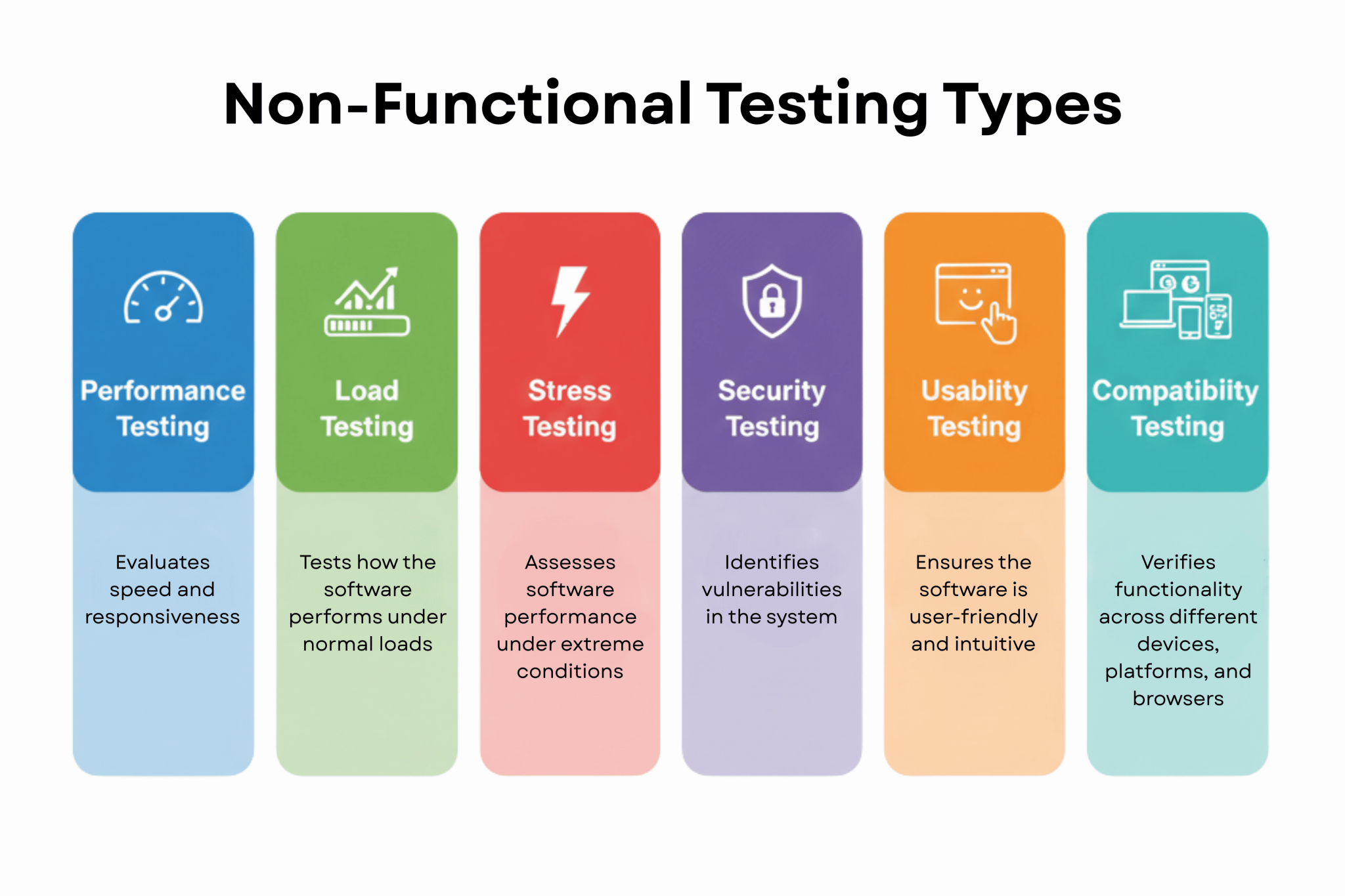 Non-Functional Testing Types

Performance Testing

Evaluates speed and responsiveness

Load Testing

Tests how the software performs under normal loads

Stress Testing

Assesses software performance under extreme conditions

Security Testing

Identifies vulnerabilities in the system

Usablity Testing

Ensures the software is user-friendly and intuitive

Compatibiity Testing

Verifies functionality across different devices, platforms, and browsers